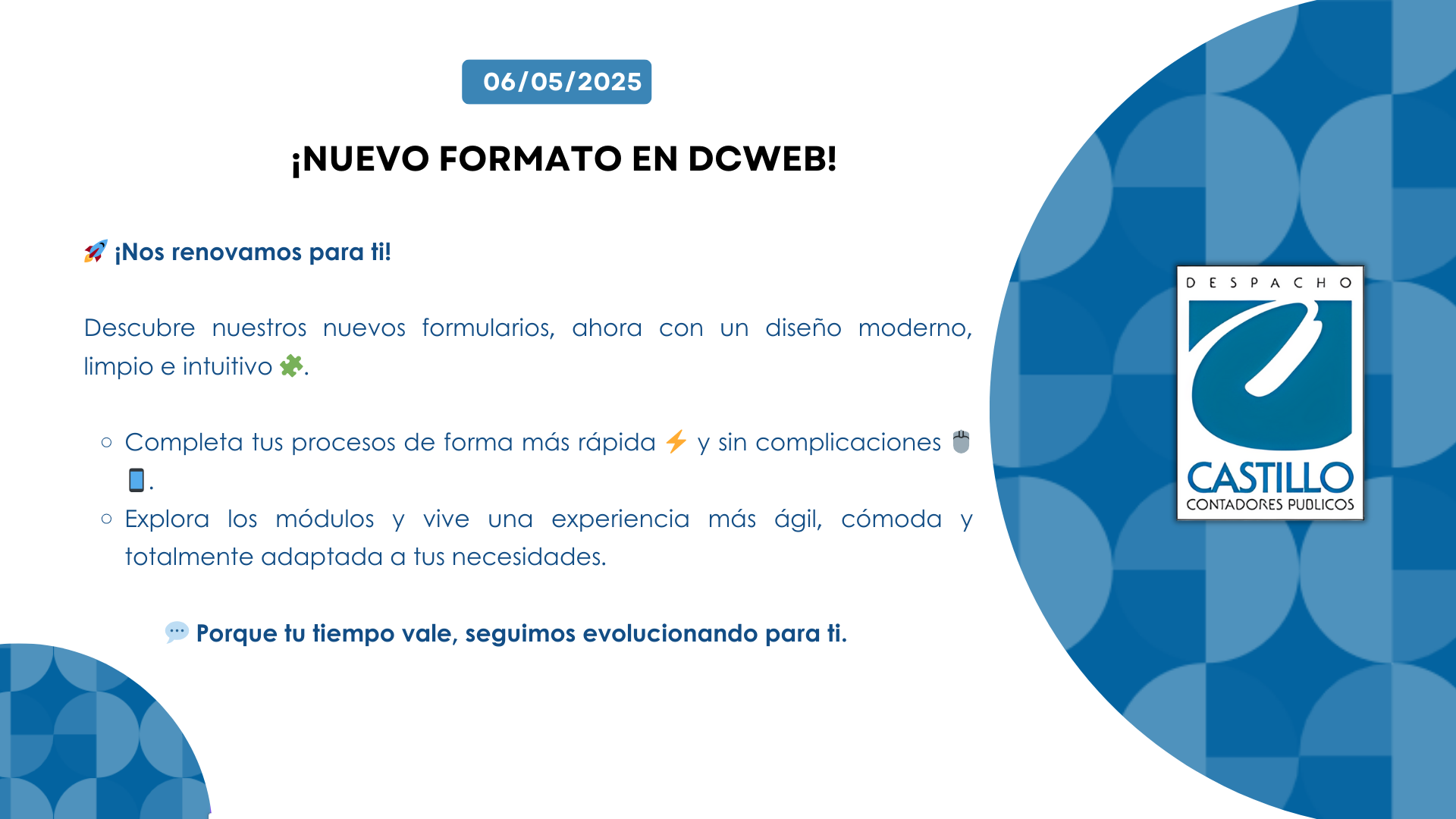 06/05/2025

¡NUEVO FORMATO EN DCWEB!

🚀 ¡Nos renovamos para ti!

Descubre nuestros nuevos formularios, ahora con un diseño moderno, limpio e intuitivo 🧩.

○ Completa tus procesos de forma más rápida ⚡ y sin complicaciones 🖱️ 📱.
○ Explora los módulos y vive una experiencia más ágil, cómoda y totalmente adaptada a tus necesidades.

💬 Porque tu tiempo vale, seguimos evolucionando para ti.

DESPACHO
CASTILLO
CONTADORES PUBLICOS